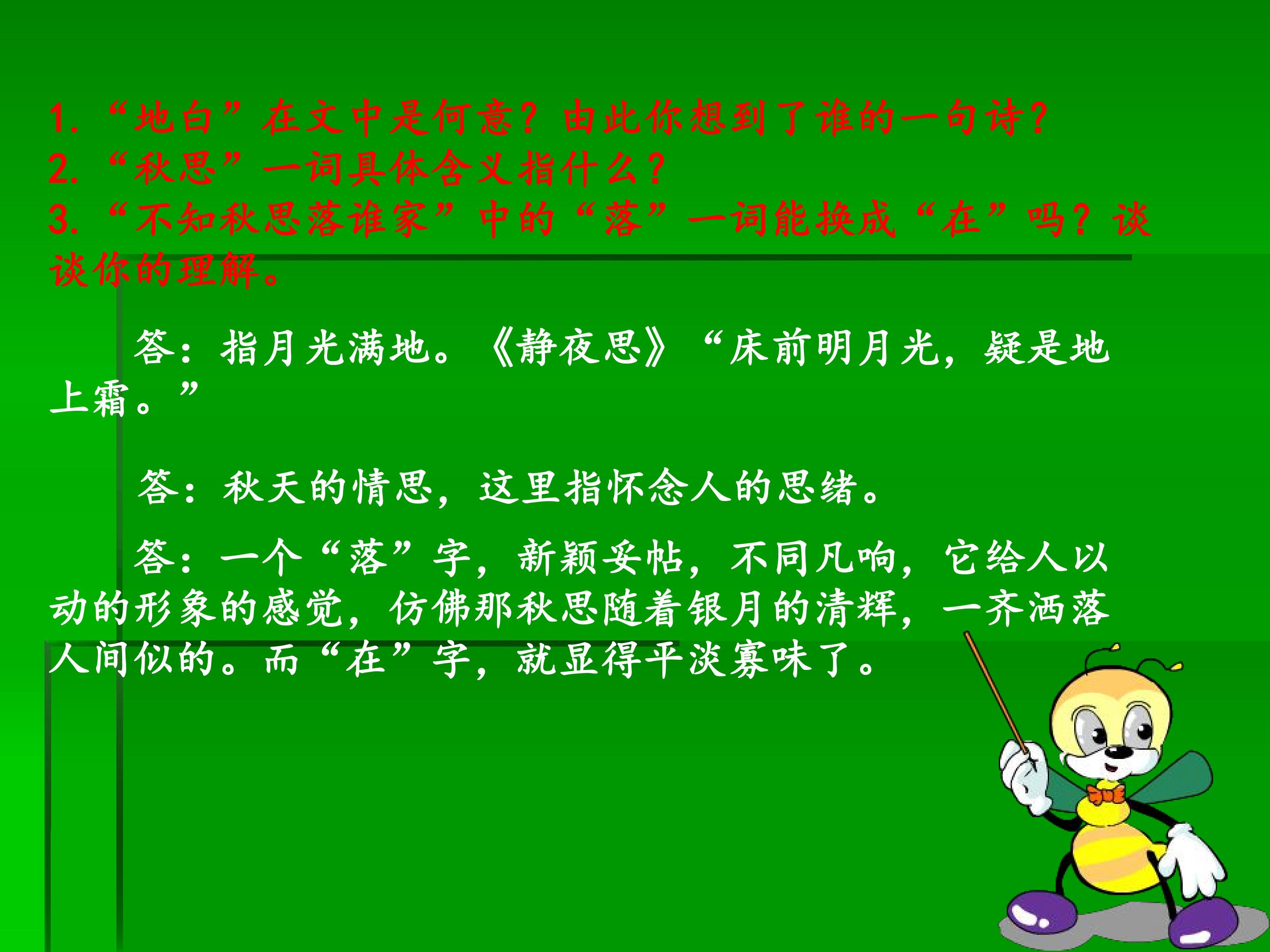 1. “地白”在文中是何意？由此你想到了谁的一句诗？
2. “秋思”一词具体含义指什么？
3. “不知秋思落谁家”中的“落”一词能换成“在”吗？谈谈你的理解。

答：指月光满地。《静夜思》“床前明月光，疑是地上霜。”

答：秋天的情思，这里指怀念人的思绪。

答：一个“落”字，新颖妥帖，不同凡响，它给人以动的形象的感觉，仿佛那秋思随着银月的清辉，一齐洒落人间似的。而“在”字，就显得平淡寡味了。